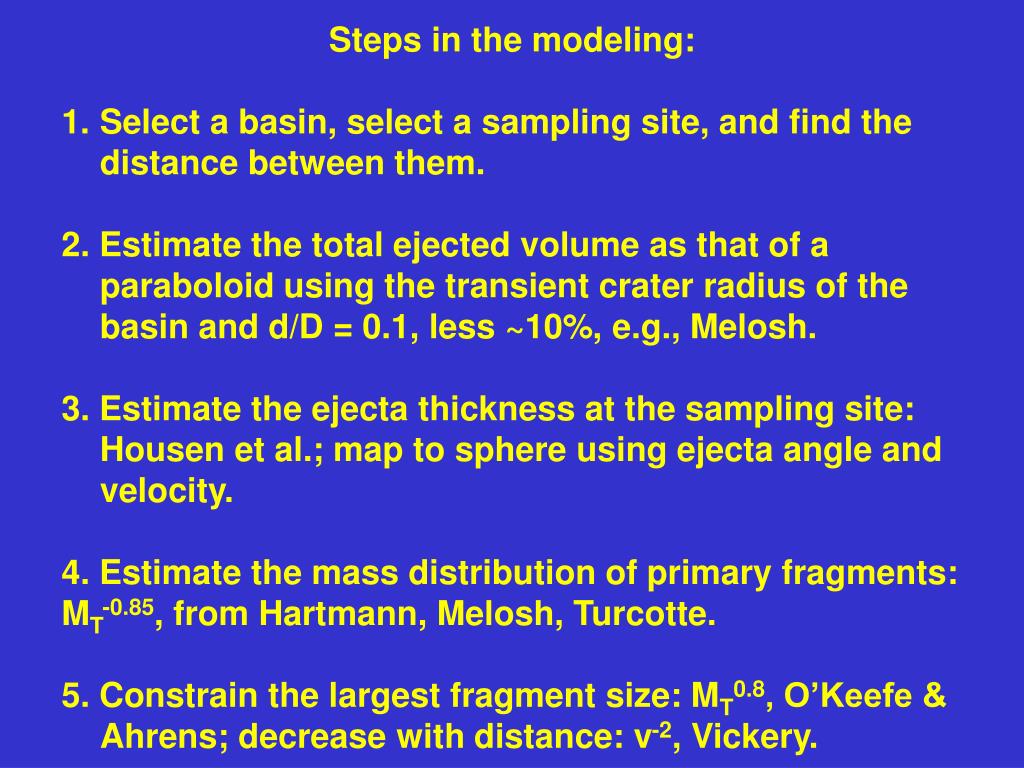 Steps in the modeling:

1. Select a basin, select a sampling site, and find the distance between them.

2. Estimate the total ejected volume as that of a paraboloid using the transient crater radius of the basin and d/D = 0.1, less ~10%, e.g., Melosh.

3. Estimate the ejecta thickness at the sampling site: Housen et al.; map to sphere using ejecta angle and velocity.

4. Estimate the mass distribution of primary fragments: $M_T^{-0.85}$, from Hartmann, Melosh, Turcotte.

5. Constrain the largest fragment size: $M_T^{0.8}$, O'Keefe & Ahrens; decrease with distance: $v^{-2}$, Vickery.